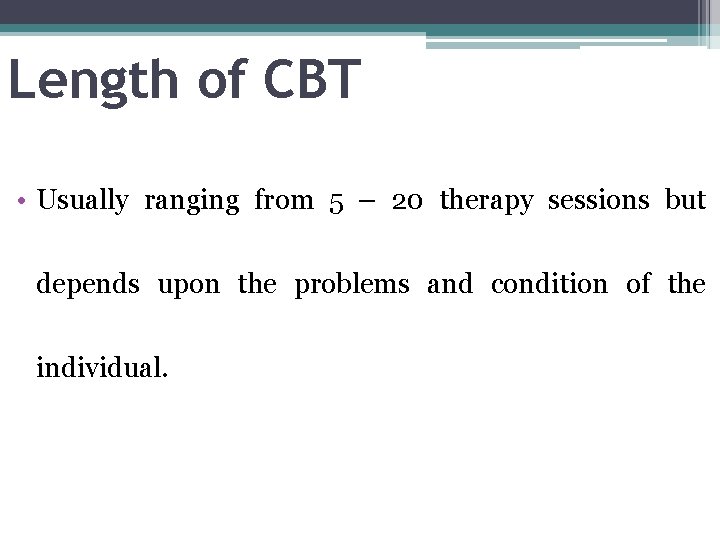 Length of CBT

• Usually ranging from 5 – 20 therapy sessions but depends upon the problems and condition of the individual.